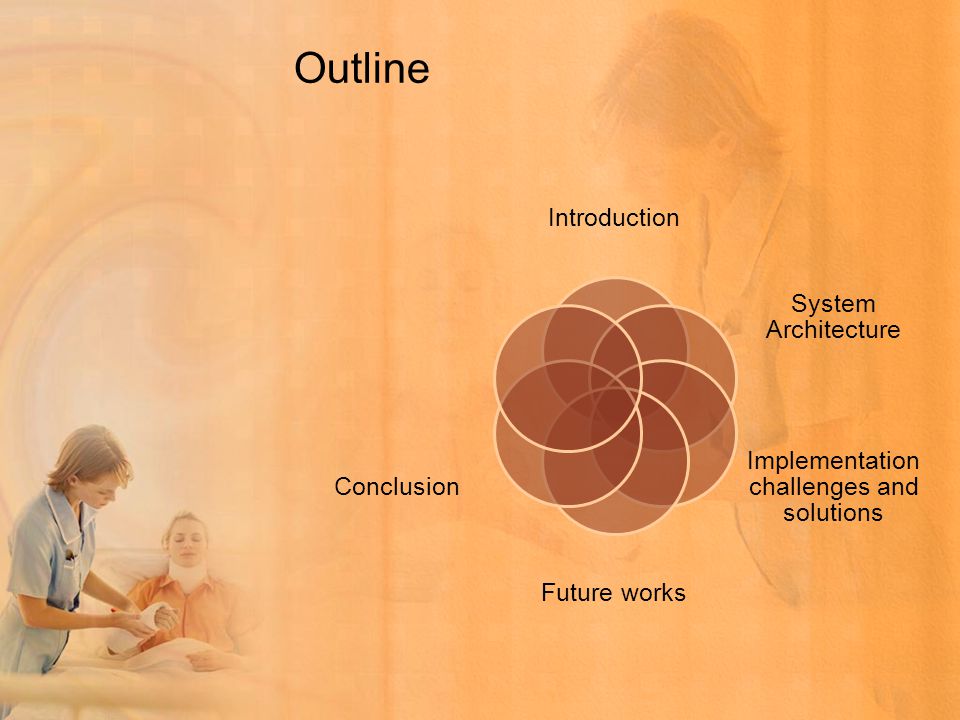 Outline

Introduction

System Architecture

Implementation challenges and solutions

Future works

Conclusion